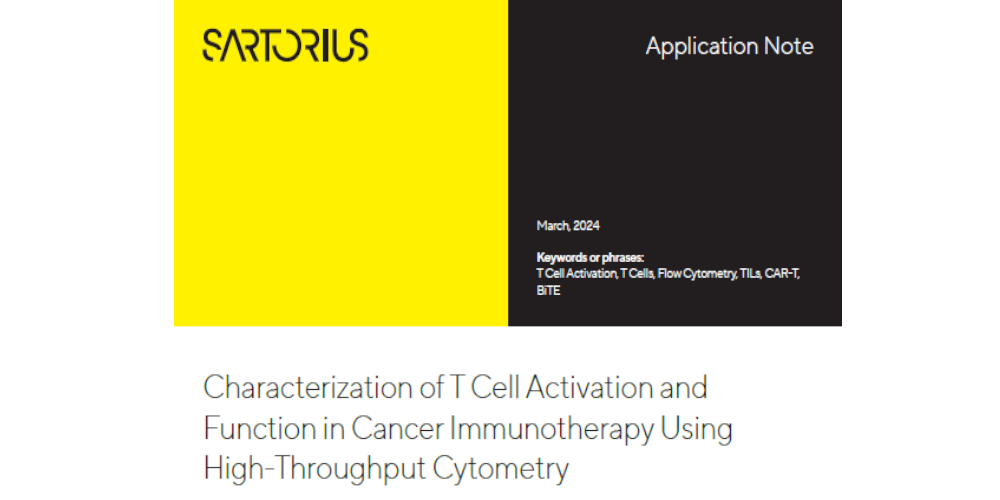 SARTORIUS

Application Note

March, 2024

Keywords or phrases:
T Cell Activation, T Cells, Flow Cytometry, TILs, CAR-T, BiTE

Characterization of T Cell Activation and Function in Cancer Immunotherapy Using High-Throughput Cytometry